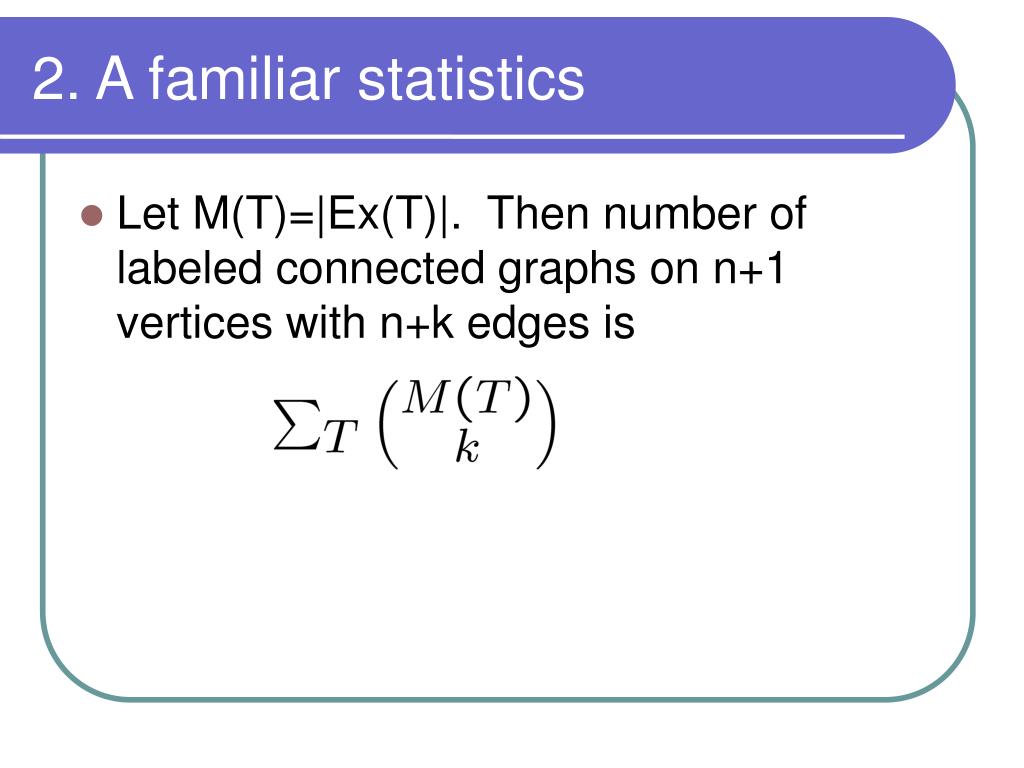 2. A familiar statistics

Let M(T)=|Ex(T)|.  Then number of labeled connected graphs on n+1 vertices with n+k edges is

$\sum_T \binom{M(T)}{k}$